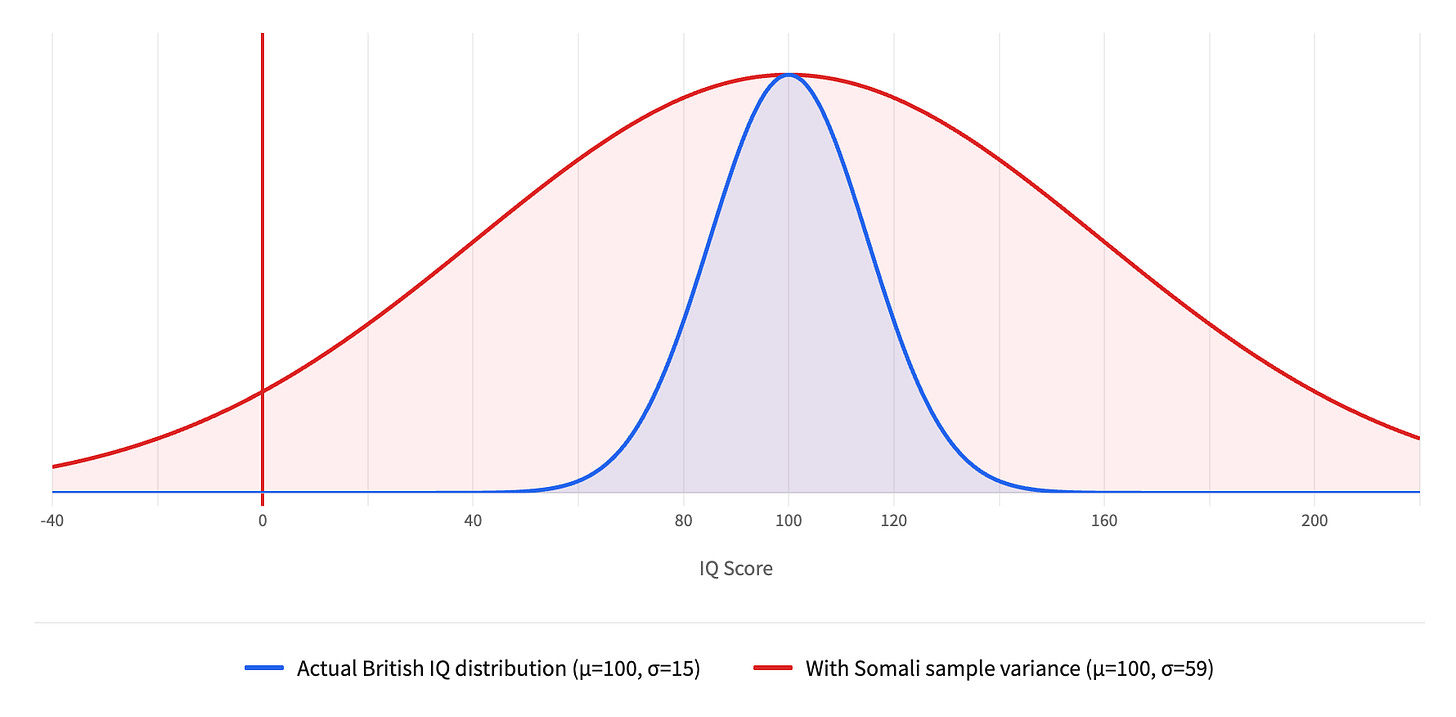 -40
0
40
80
100
120
160
200

IQ Score

Actual British IQ distribution (μ=100, σ=15)
With Somali sample variance (μ=100, σ=59)